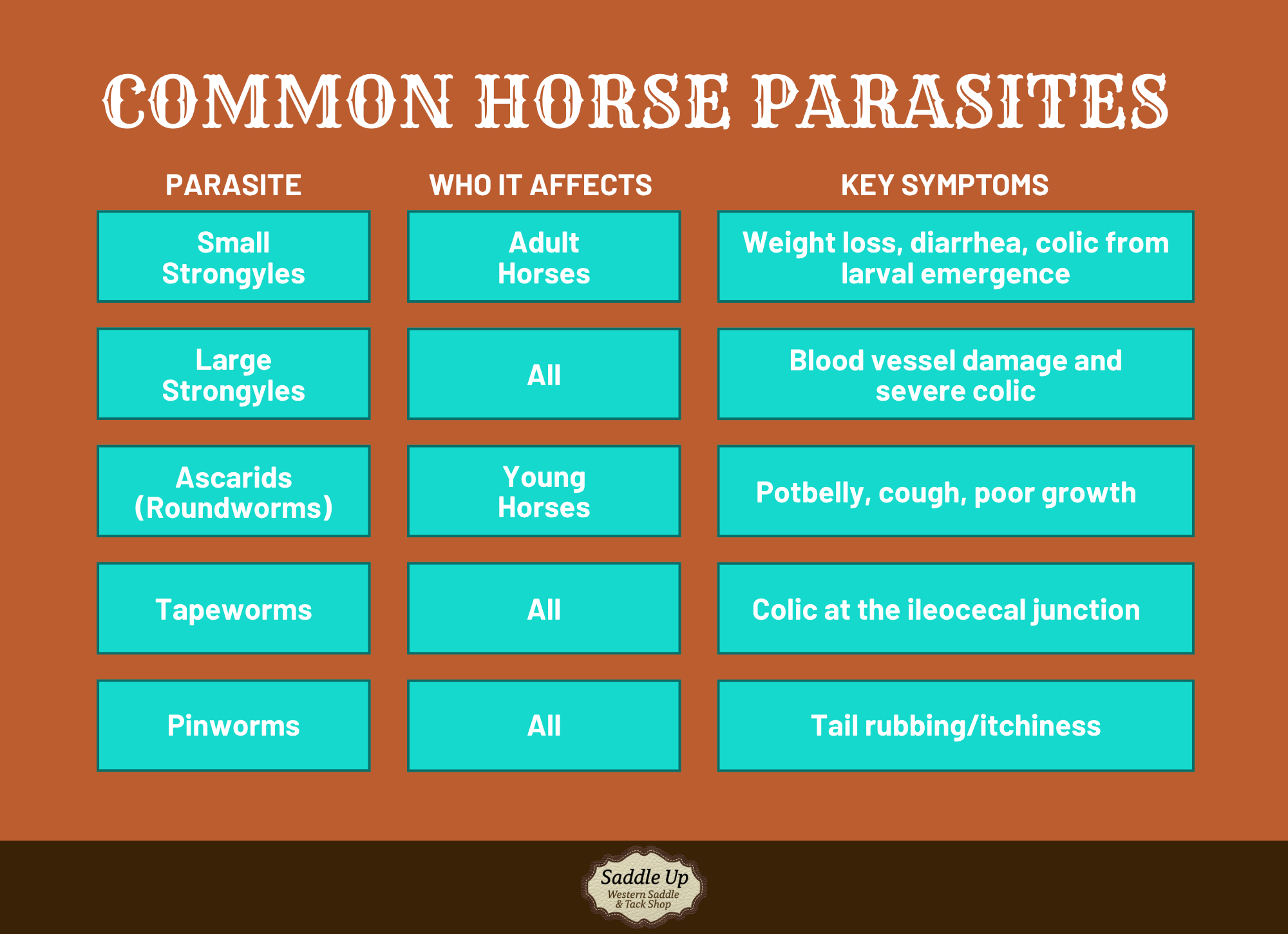 COMMON HORSE PARASITES

| PARASITE | WHO IT AFFECTS | KEY SYMPTOMS |
|---|---|---|
| Small Strongyles | Adult Horses | Weight loss, diarrhea, colic from larval emergence |
| Large Strongyles | All | Blood vessel damage and severe colic |
| Ascarids (Roundworms) | Young Horses | Potbelly, cough, poor growth |
| Tapeworms | All | Colic at the ileocecal junction |
| Pinworms | All | Tail rubbing/itchiness |

Saddle Up
Western Saddle & Tack Shop